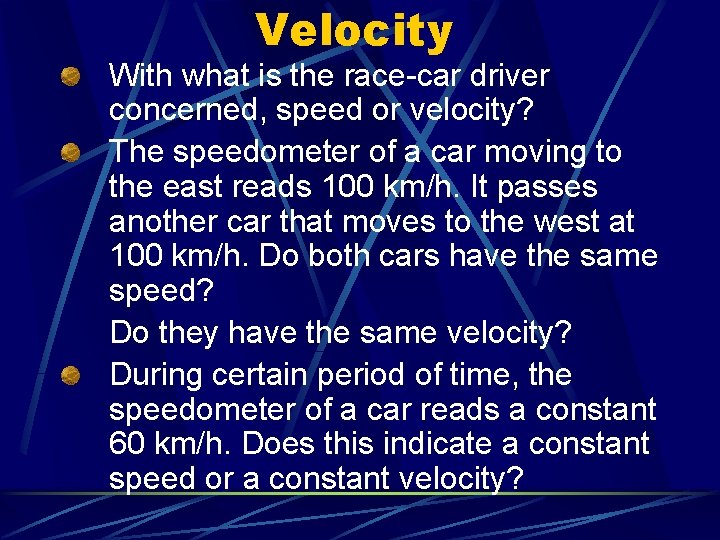 Velocity

With what is the race-car driver concerned, speed or velocity?

The speedometer of a car moving to the east reads 100 km/h. It passes another car that moves to the west at 100 km/h. Do both cars have the same speed?

Do they have the same velocity?

During certain period of time, the speedometer of a car reads a constant 60 km/h. Does this indicate a constant speed or a constant velocity?